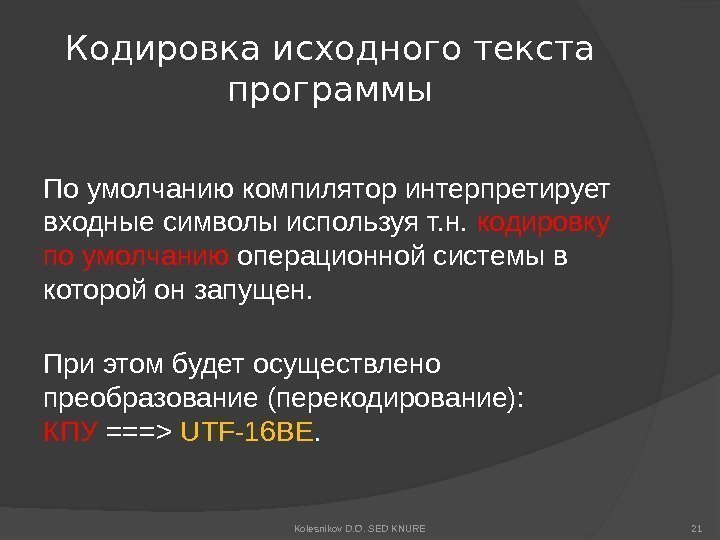 Кодировка исходного текста программы

По умолчанию компилятор интерпретирует входные символы используя т.н. кодировку по умолчанию операционной системы в которой он запущен.

При этом будет осуществлено преобразование (перекодирование): КПУ ===> UTF-16BE.

Kolesnikov D.O. SED KNURE

21